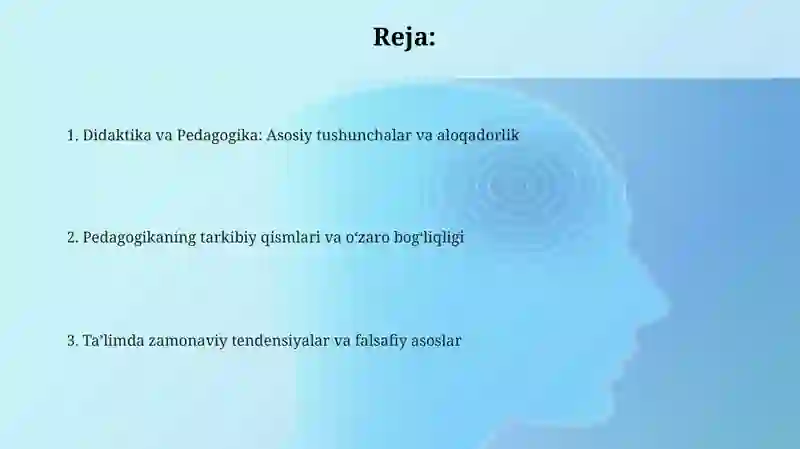 Reja:

1. Didaktika va Pedagogika: Asosiy tushunchalar va aloqadorlik

2. Pedagogikaning tarkibiy qismlari va o‘zaro bog‘liqligi

3. Ta’limda zamonaviy tendensiyalar va falsafiy asoslar